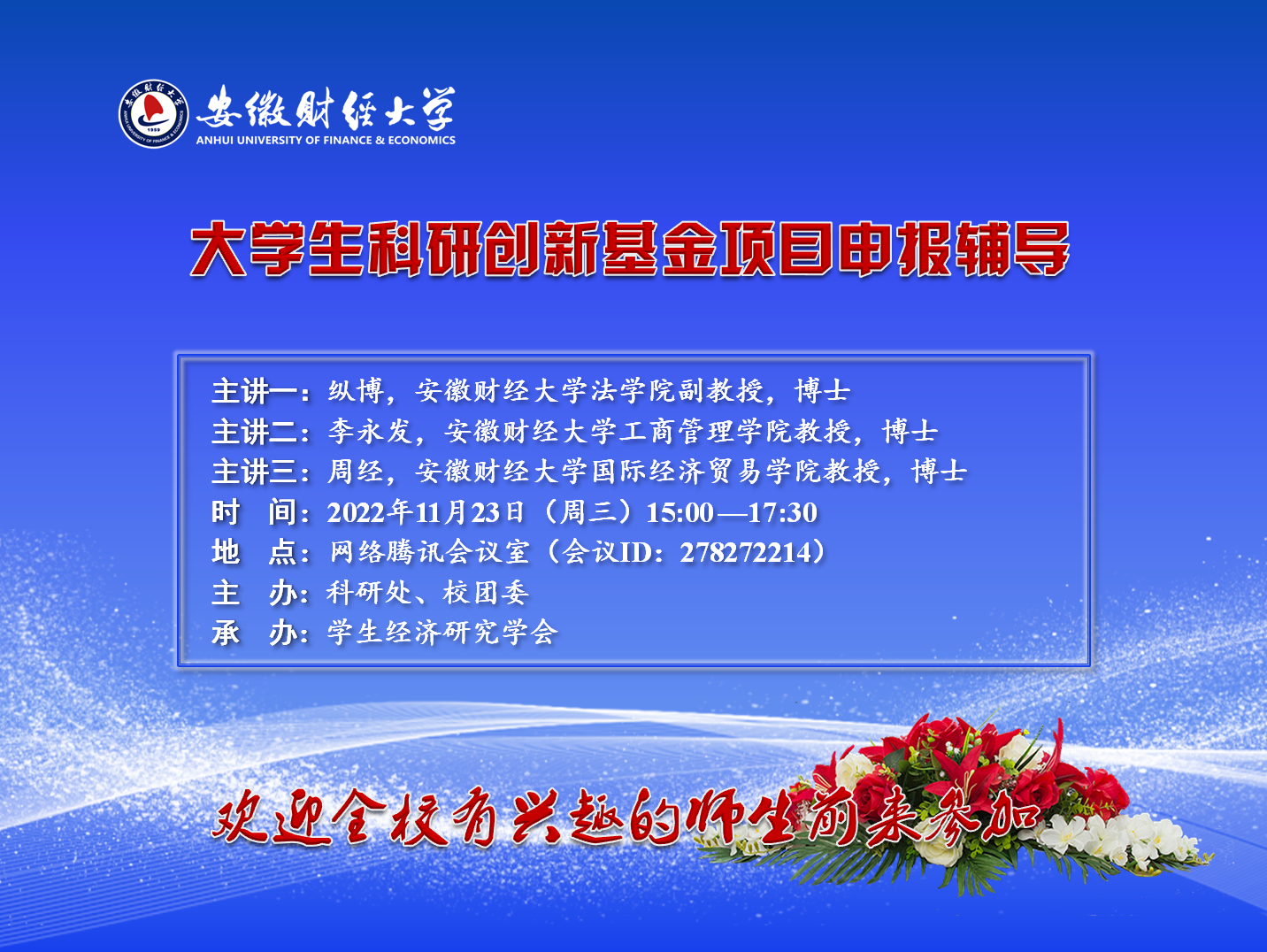 安徽财经大学
ANHUI UNIVERSITY OF FINANCE & ECONOMICS

大学生科研创新基金项目申报辅导

主讲一：纵博，安徽财经大学法学院副教授，博士
主讲二：李永发，安徽财经大学工商管理学院教授，博士
主讲三：周经，安徽财经大学国际经济贸易学院教授，博士
时　间：2022年11月23日（周三）15:00—17:30
地　点：网络腾讯会议室（会议ID：278272214）
主　办：科研处、校团委
承　办：学生经济研究学会

欢迎全校有兴趣的师生前来参加